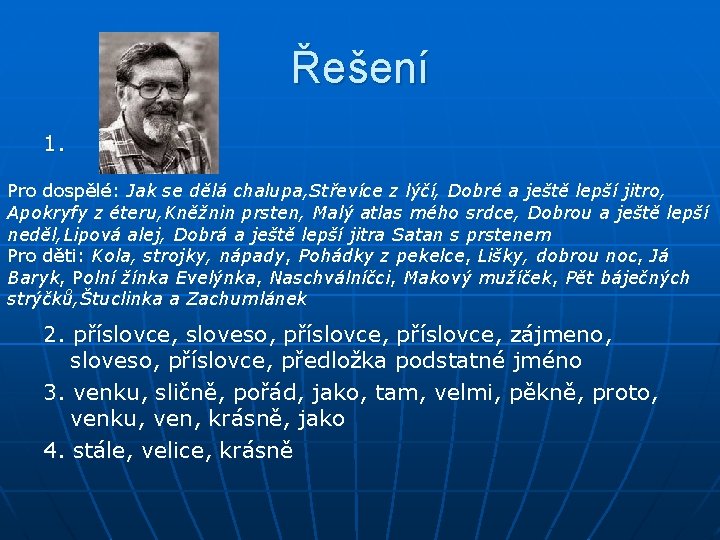 Řešení

1.

Pro dospělé: Jak se dělá chalupa,Střevíce z lýčí, Dobré a ještě lepší jitro, Apokryfy z éteru,Kněžnin prsten, Malý atlas mého srdce, Dobrou a ještě lepší neděl,Lipová alej, Dobrá a ještě lepší jitra Satan s prstenem
Pro děti: Kola, strojky, nápady, Pohádky z pekelce, Lišky, dobrou noc, Já Baryk, Polní žínka Evelýnka, Naschválníčci, Makový mužíček, Pět báječných strýčků,Štuclinka a Zachumlánek

2. příslovce, sloveso, příslovce, příslovce, zájmeno, sloveso, příslovce, předložka podstatné jméno

3. venku, sličně, pořád, jako, tam, velmi, pěkně, proto, venku, ven, krásně, jako

4. stále, velice, krásně